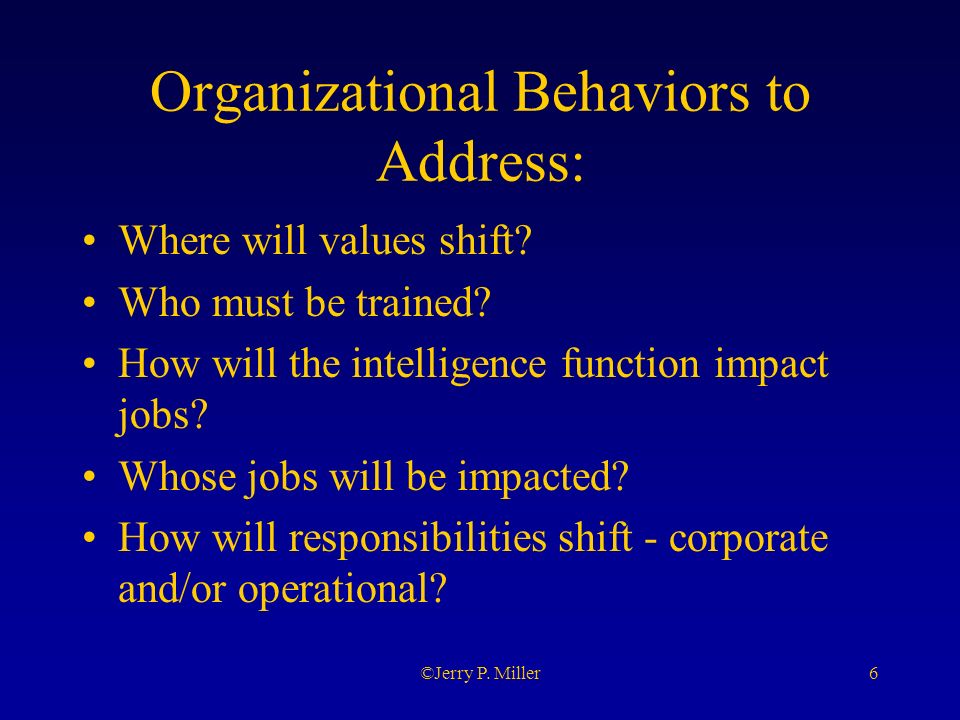 Organizational Behaviors to Address:

• Where will values shift?
• Who must be trained?
• How will the intelligence function impact jobs?
• Whose jobs will be impacted?
• How will responsibilities shift - corporate and/or operational?

©Jerry P. Miller

6